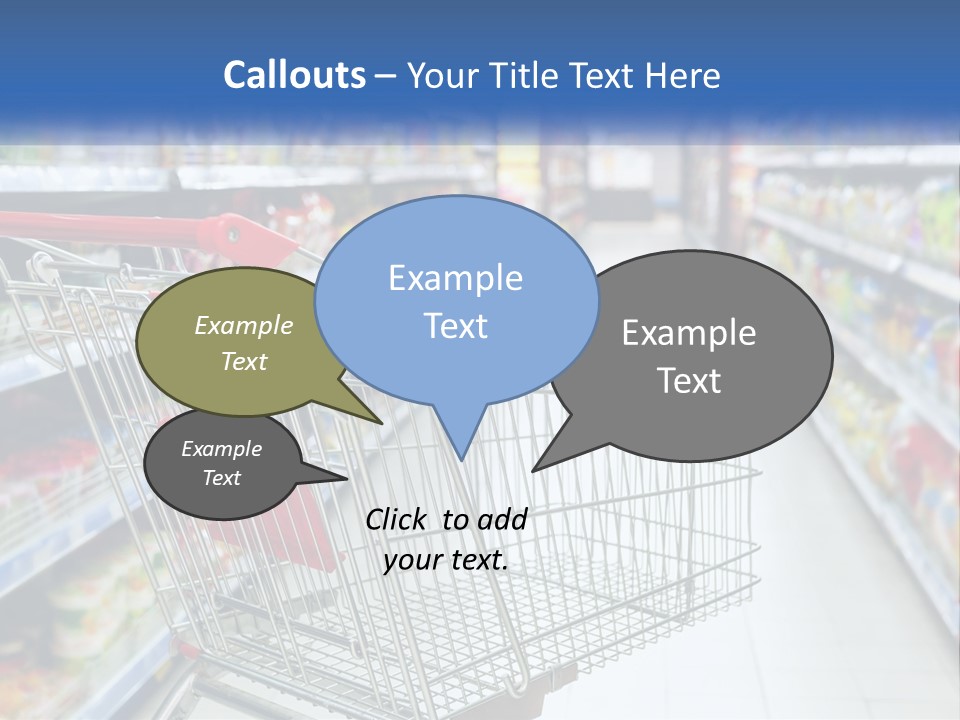 Callouts – Your Title Text Here

Example Text

Example Text

Example Text

Example Text

Click to add your text.